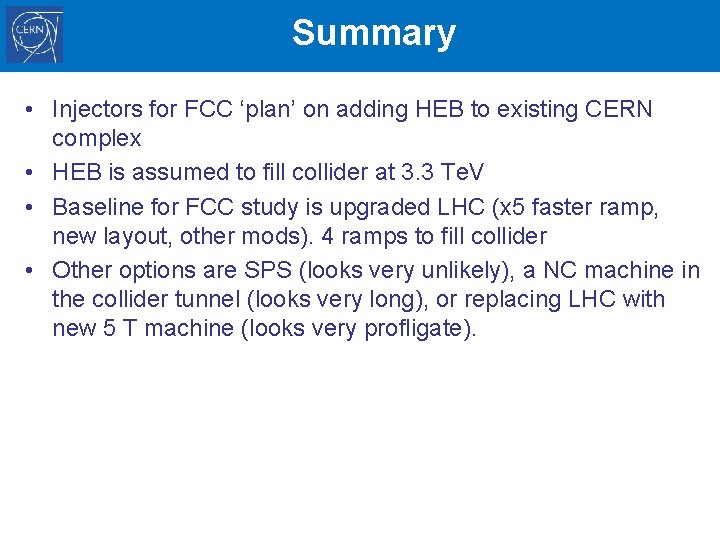 CERN

Summary

• Injectors for FCC ‘plan’ on adding HEB to existing CERN complex
• HEB is assumed to fill collider at 3.3 TeV
• Baseline for FCC study is upgraded LHC (x5 faster ramp, new layout, other mods). 4 ramps to fill collider
• Other options are SPS (looks very unlikely), a NC machine in the collider tunnel (looks very long), or replacing LHC with new 5 T machine (looks very profligate).